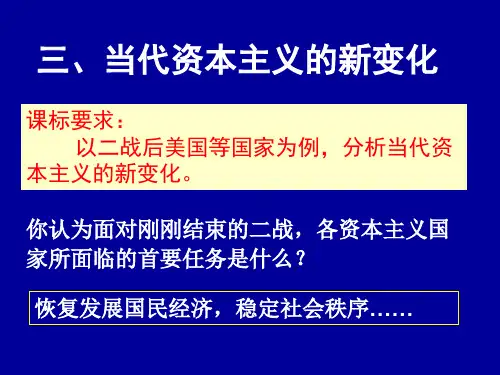 三、当代资本主义的新变化

课标要求：
以二战后美国等国家为例，分析当代资本主义的新变化。

你认为面对刚刚结束的二战，各资本主义国家所面临的首要任务是什么？

恢复发展国民经济，稳定社会秩序……